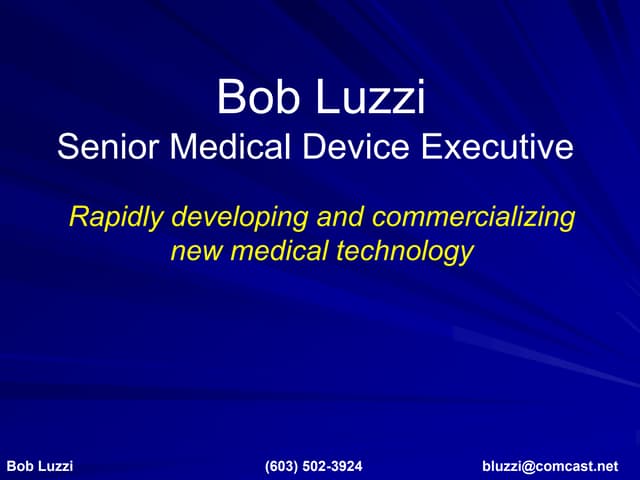 Bob Luzzi
Senior Medical Device Executive

Rapidly developing and commercializing new medical technology

Bob Luzzi (603) 502-3924 bluzzi@comcast.net